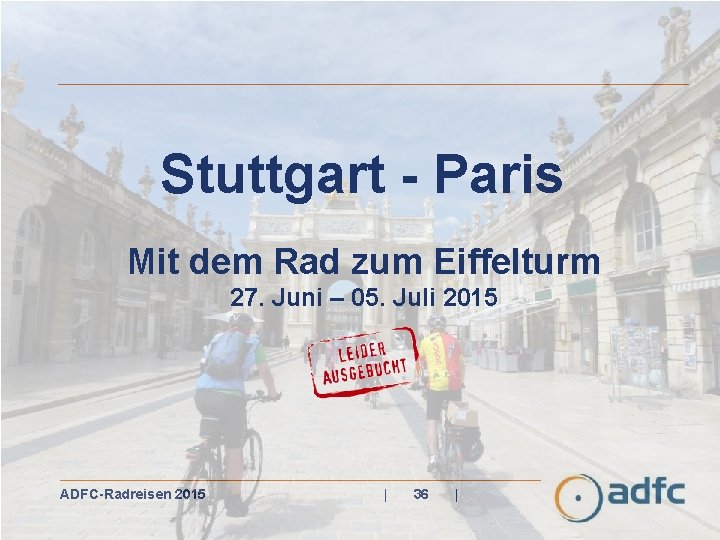 Stuttgart - Paris

Mit dem Rad zum Eiffelturm

27. Juni – 05. Juli 2015

LEIDER AUSGEBUCHT

ADFC-Radreisen 2015 | 36 |

adfc